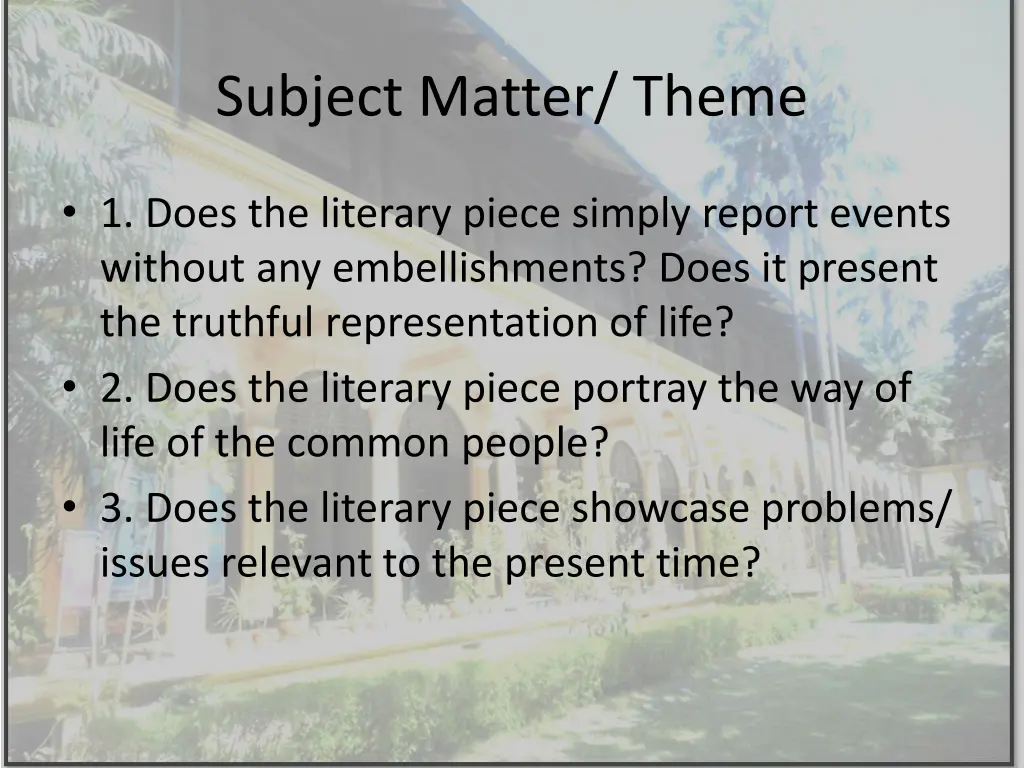 Subject Matter/ Theme

• 1. Does the literary piece simply report events without any embellishments? Does it present the truthful representation of life?
• 2. Does the literary piece portray the way of life of the common people?
• 3. Does the literary piece showcase problems/ issues relevant to the present time?